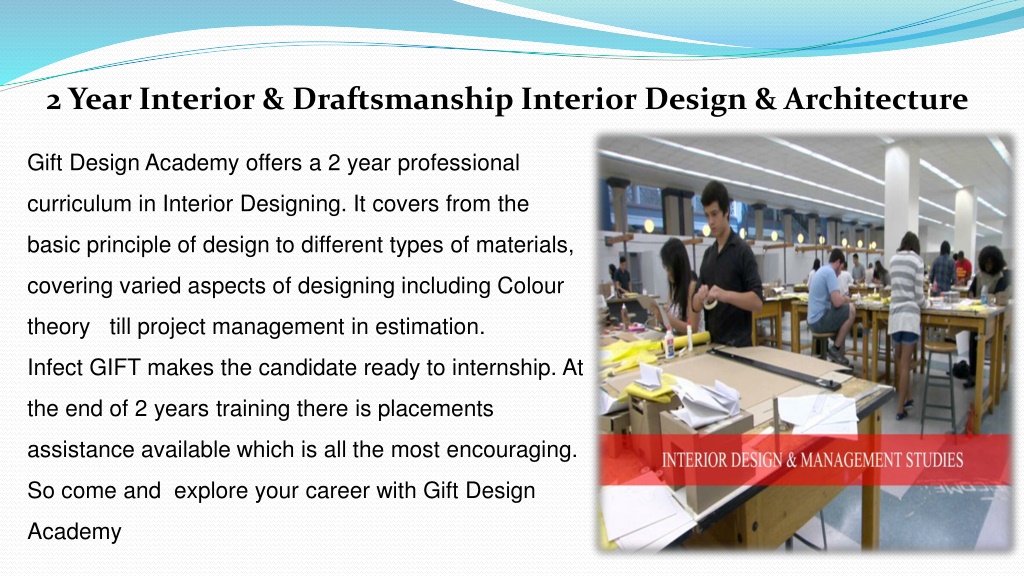 2 Year Interior & Draftsmanship Interior Design & Architecture

Gift Design Academy offers a 2 year professional curriculum in Interior Designing. It covers from the basic principle of design to different types of materials, covering varied aspects of designing including Colour theory till project management in estimation.
Infect GIFT makes the candidate ready to internship. At the end of 2 years training there is placements assistance available which is all the most encouraging. So come and explore your career with Gift Design Academy

INTERIOR DESIGN & MANAGEMENT STUDIES